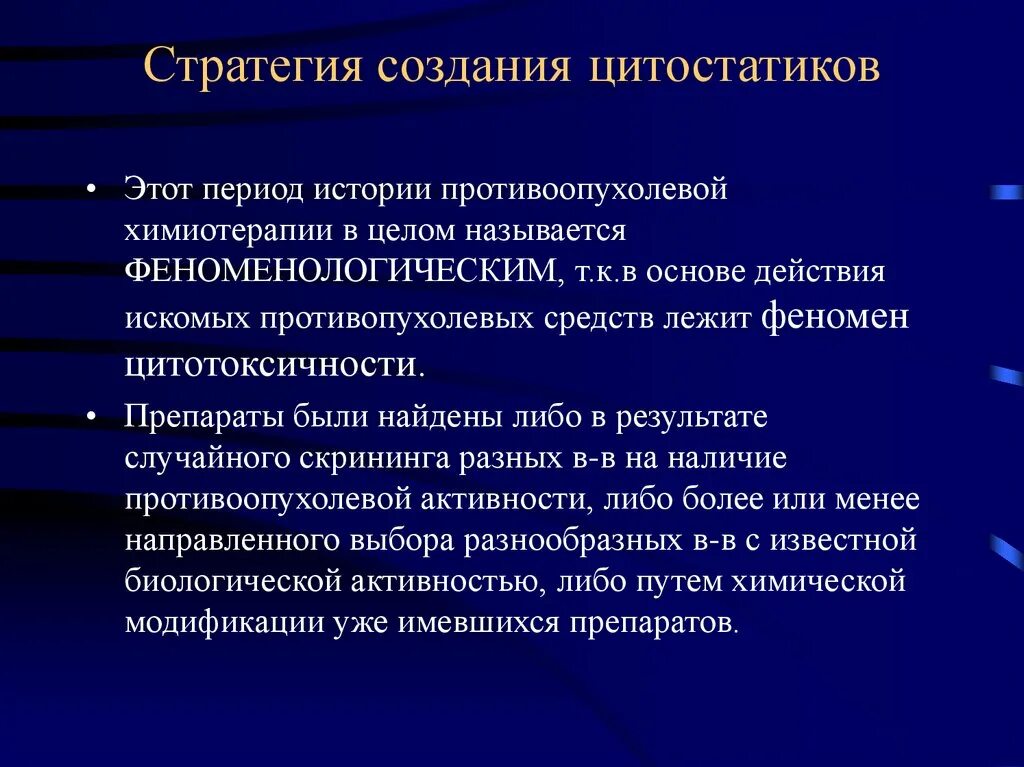 Стратегия создания цитостатиков

• Этот период истории противоопухолевой химиотерапии в целом называется ФЕНОМЕНОЛОГИЧЕСКИМ, т.к.в основе действия искомых противопухолевых средств лежит феномен цитотоксичности.

• Препараты были найдены либо в результате случайного скрининга разных в-в на наличие противоопухолевой активности, либо более или менее направленного выбора разнообразных в-в с известной биологической активностью, либо путем химической модификации уже имевшихся препаратов.